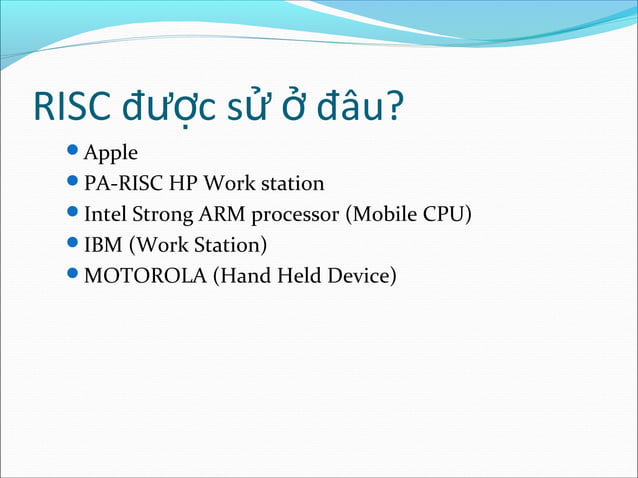 RISC được sử ở đâu?

- Apple
- PA-RISC HP Work station
- Intel Strong ARM processor (Mobile CPU)
- IBM (Work Station)
- MOTOROLA (Hand Held Device)